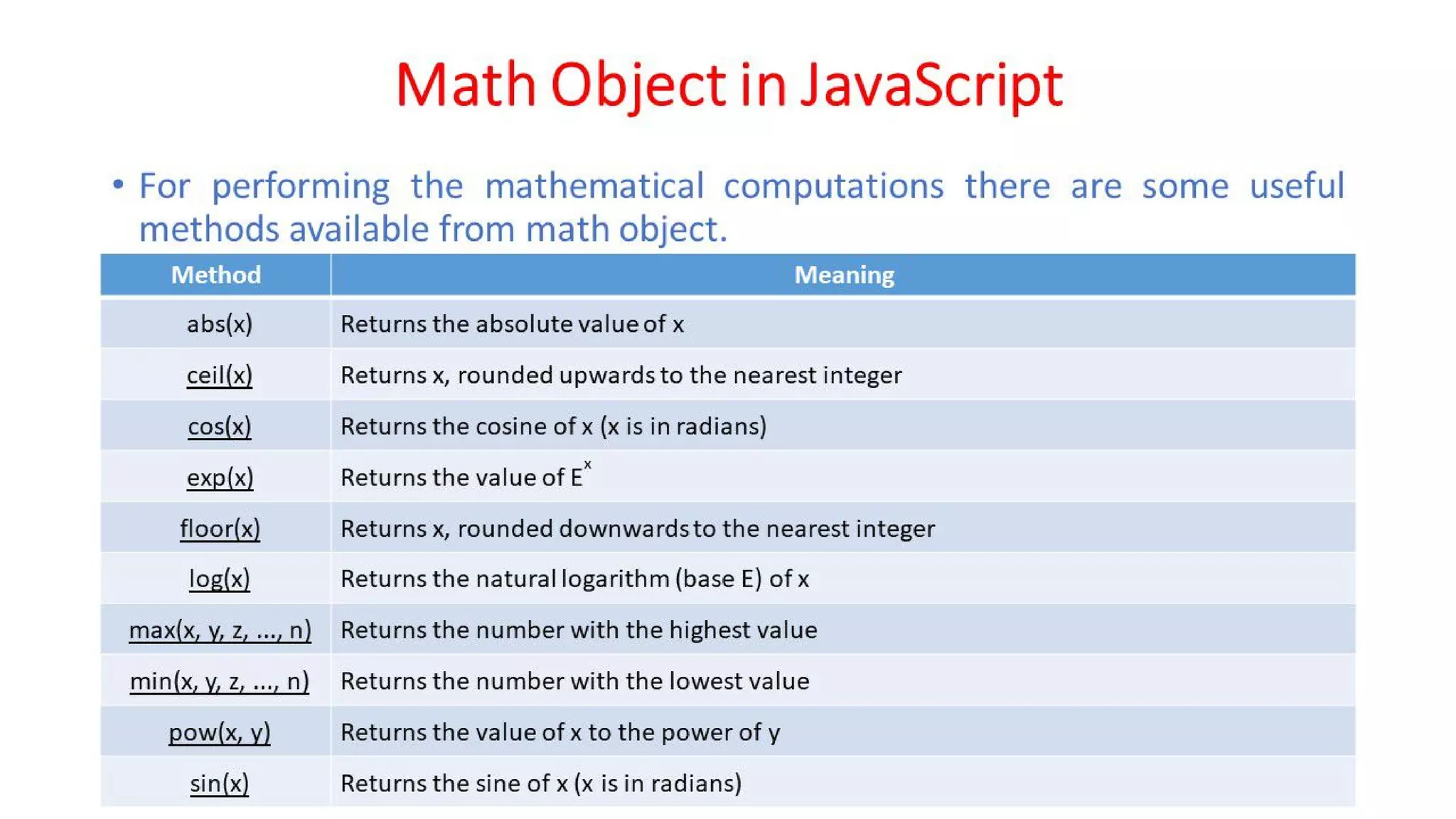 Math Object in JavaScript

• For performing the mathematical computations there are some useful methods available from math object.

| Method | Meaning |
|---|---|
| abs(x) | Returns the absolute value of x |
| ceil(x) | Returns x, rounded upwards to the nearest integer |
| cos(x) | Returns the cosine of x (x is in radians) |
| exp(x) | Returns the value of $E^x$ |
| floor(x) | Returns x, rounded downwards to the nearest integer |
| log(x) | Returns the natural logarithm (base E) of x |
| max(x, y, z, ..., n) | Returns the number with the highest value |
| min(x, y, z, ..., n) | Returns the number with the lowest value |
| pow(x, y) | Returns the value of x to the power of y |
| sin(x) | Returns the sine of x (x is in radians) |